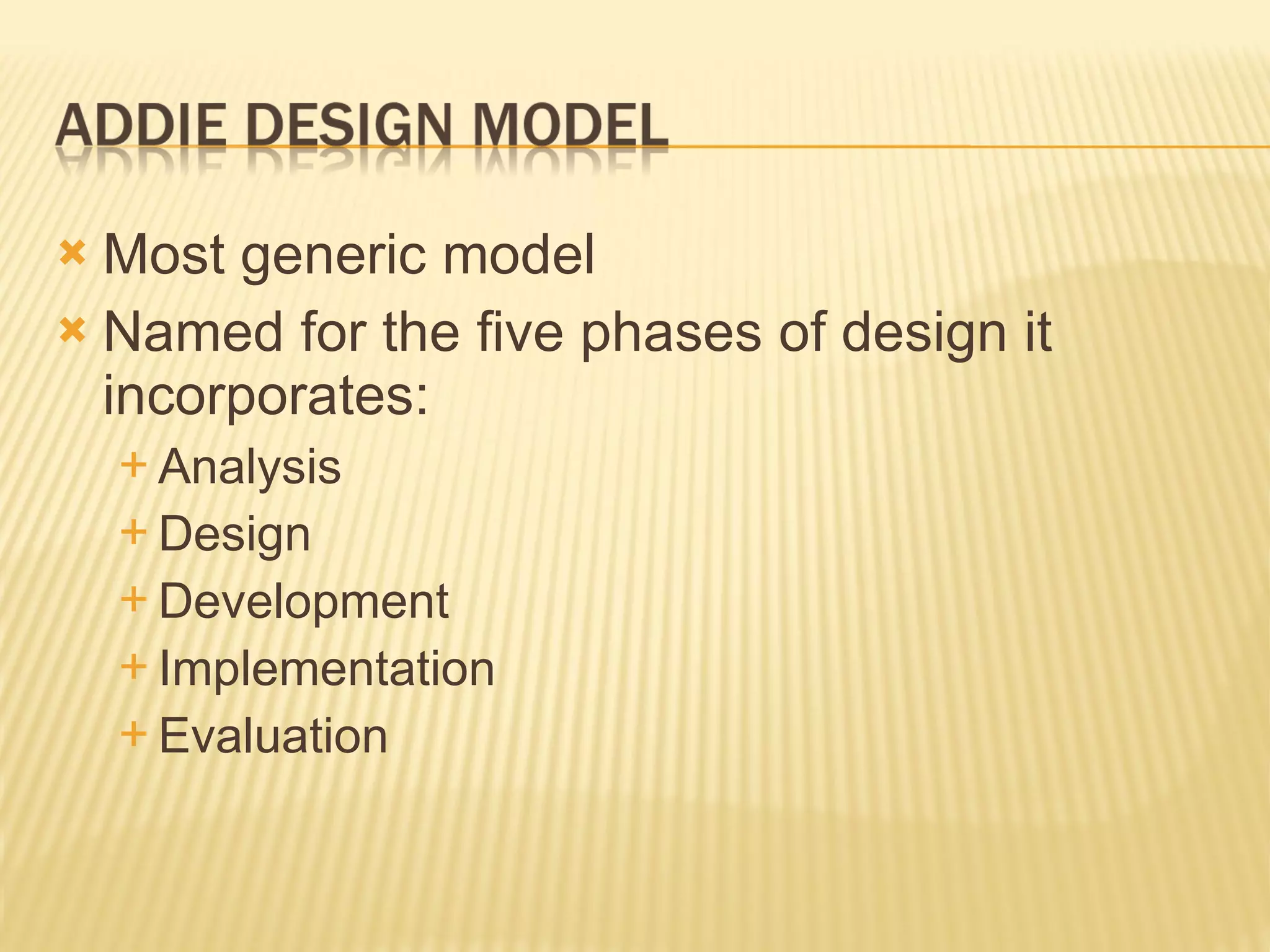 ADDIE DESIGN MODEL

Most generic model

Named for the five phases of design it incorporates:

Analysis

Design

Development

Implementation

Evaluation